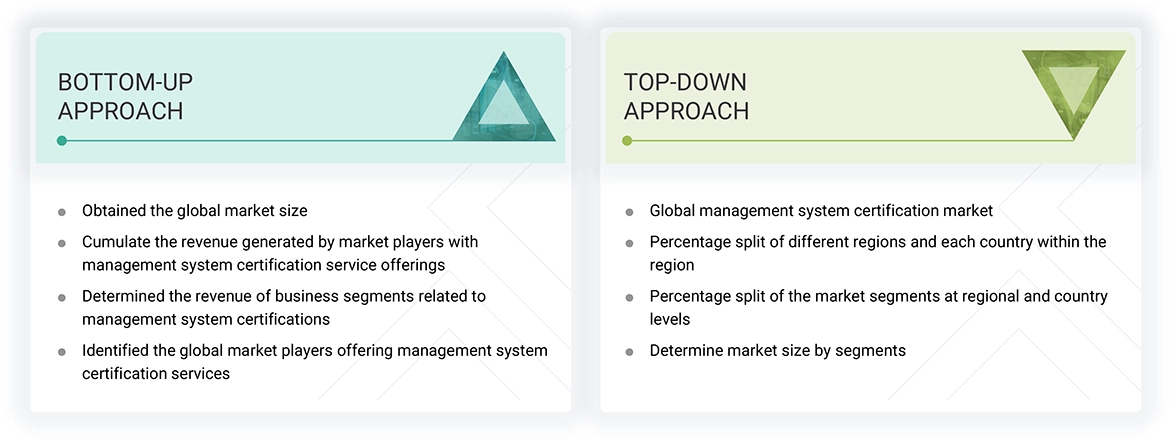 BOTTOM-UP APPROACH

- Obtained the global market size
- Cumulate the revenue generated by market players with management system certification service offerings
- Determined the revenue of business segments related to management system certifications
- Identified the global market players offering management system certification services

TOP-DOWN APPROACH

- Global management system certification market
- Percentage split of different regions and each country within the region
- Percentage split of the market segments at regional and country levels
- Determine market size by segments